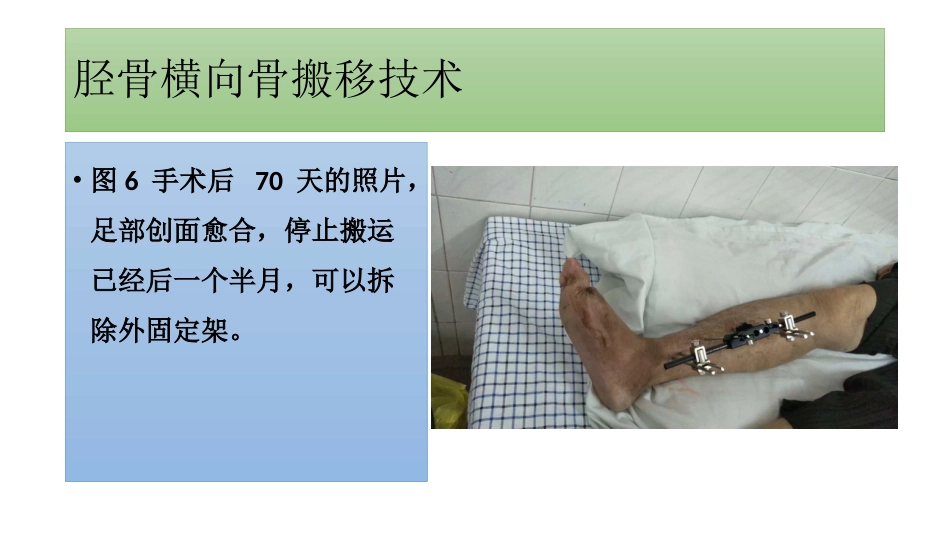 胫骨横向骨搬移技术

• 图 6 手术后 70 天的照片，足部创面愈合，停止搬运已经后一个半月，可以拆除外固定架。